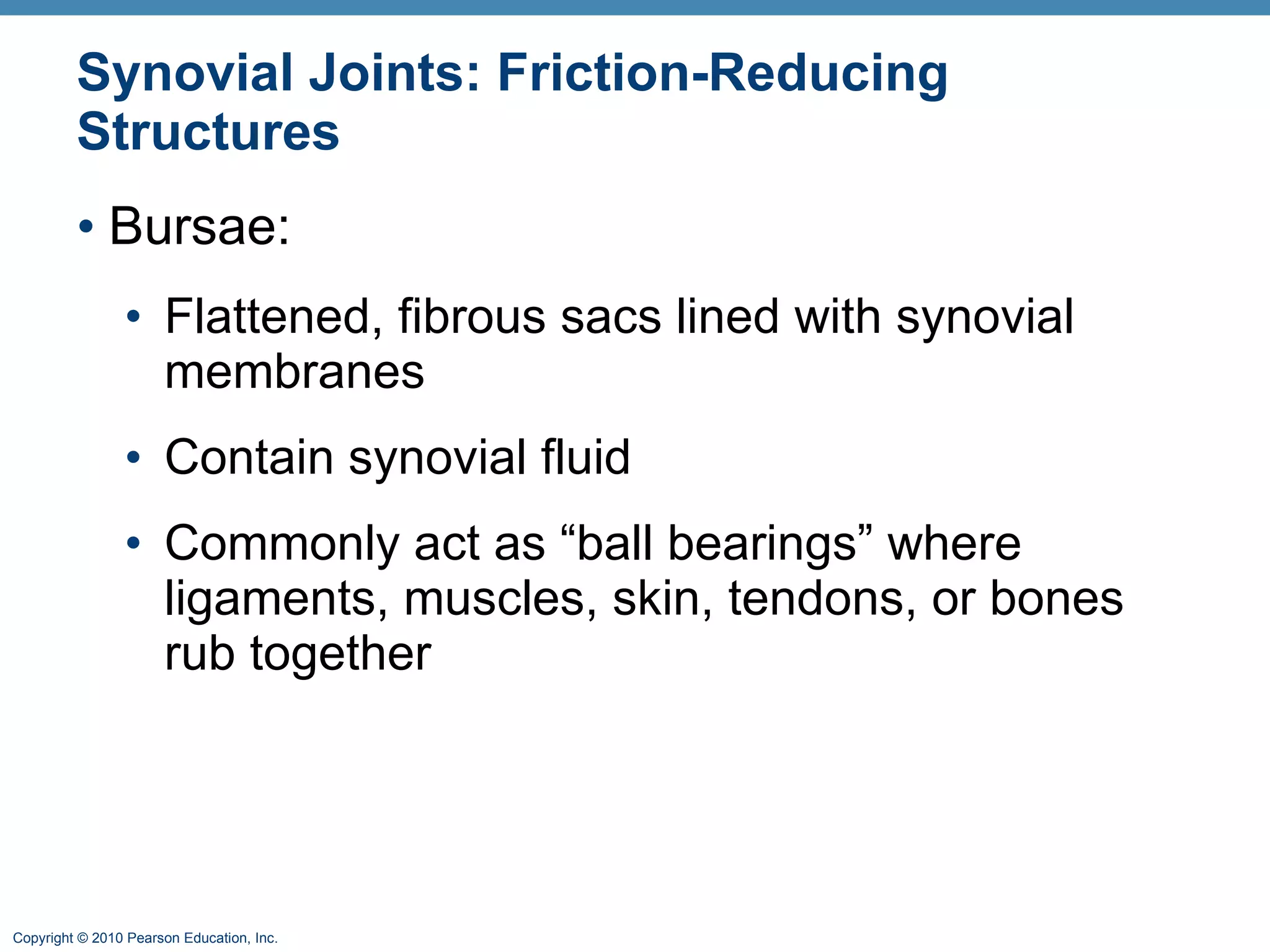 Synovial Joints: Friction-Reducing Structures

• Bursae:

• Flattened, fibrous sacs lined with synovial membranes

• Contain synovial fluid

• Commonly act as “ball bearings” where ligaments, muscles, skin, tendons, or bones rub together

Copyright © 2010 Pearson Education, Inc.